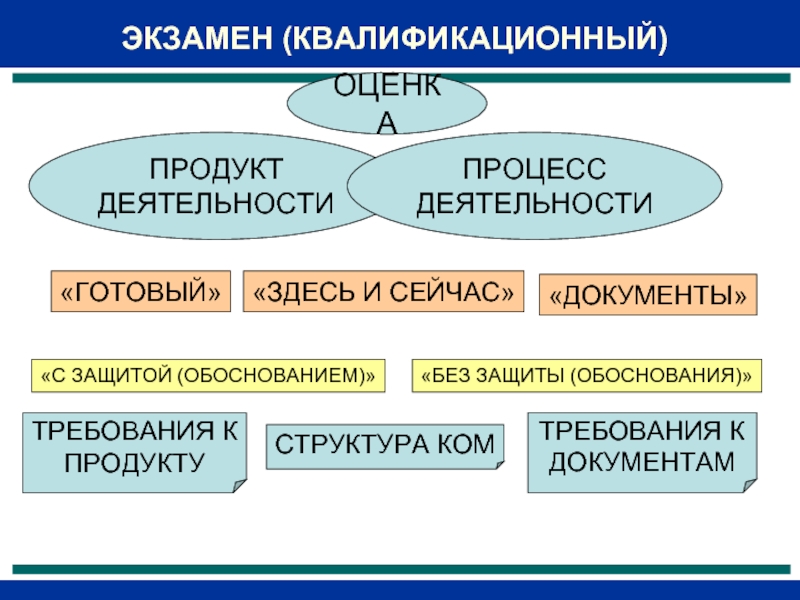 ЭКЗАМЕН (КВАЛИФИКАЦИОННЫЙ)

ОЦЕНКА

ПРОДУКТ ДЕЯТЕЛЬНОСТИ

ПРОЦЕСС ДЕЯТЕЛЬНОСТИ

«ГОТОВЫЙ»

«ЗДЕСЬ И СЕЙЧАС»

«ДОКУМЕНТЫ»

«С ЗАЩИТОЙ (ОБОСНОВАНИЕМ)»

«БЕЗ ЗАЩИТЫ (ОБОСНОВАНИЯ)»

ТРЕБОВАНИЯ К ПРОДУКТУ

СТРУКТУРА КОМ

ТРЕБОВАНИЯ К ДОКУМЕНТАМ